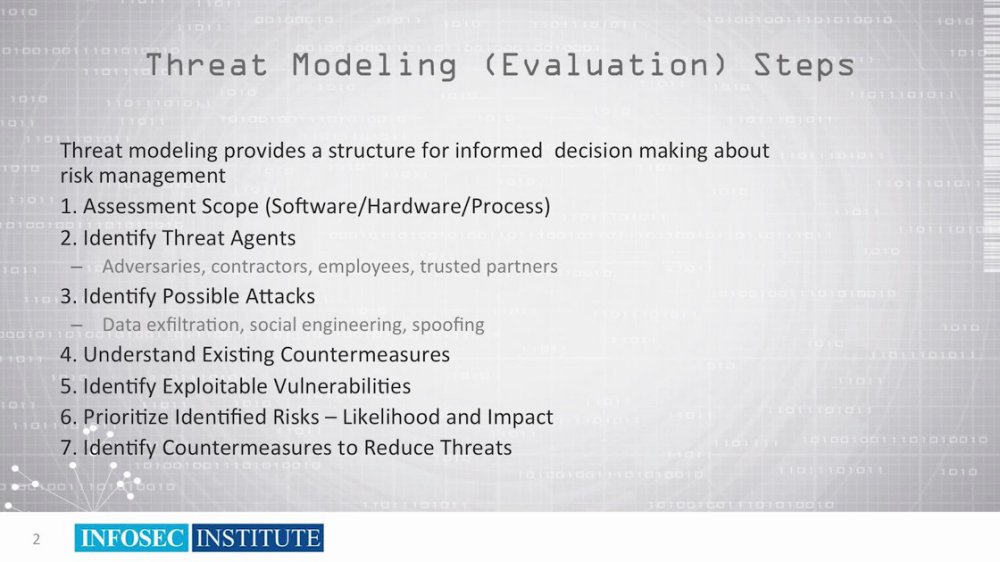 Threat Modeling (Evaluation) Steps

Threat modeling provides a structure for informed decision making about risk management

1. Assessment Scope (Software/Hardware/Process)
2. Identify Threat Agents
– Adversaries, contractors, employees, trusted partners
3. Identify Possible Attacks
– Data exfiltration, social engineering, spoofing
4. Understand Existing Countermeasures
5. Identify Exploitable Vulnerabilities
6. Prioritize Identified Risks – Likelihood and Impact
7. Identify Countermeasures to Reduce Threats

2

INFOSEC INSTITUTE